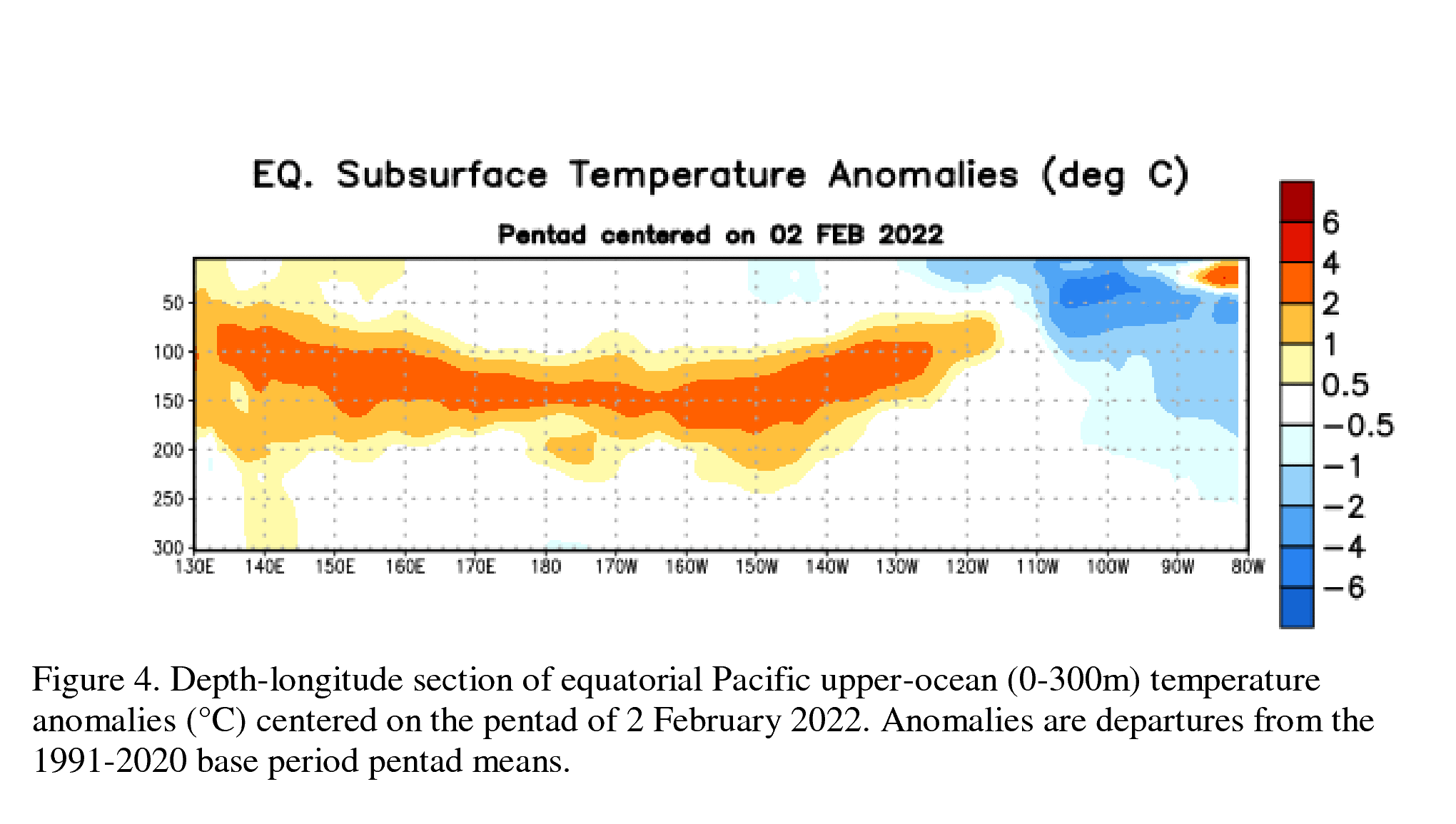 EQ. Subsurface Temperature Anomalies (deg C)

Pentad centered on 02 FEB 2022

50
100
150
200
250
300

130E 140E 150E 160E 170E 180 170W 160W 150W 140W 130W 120W 110W 100W 90W 80W

6
4
2
1
0.5
−0.5
−1
−2
−4
−6

Figure 4. Depth-longitude section of equatorial Pacific upper-ocean (0-300m) temperature anomalies (°C) centered on the pentad of 2 February 2022. Anomalies are departures from the 1991-2020 base period pentad means.